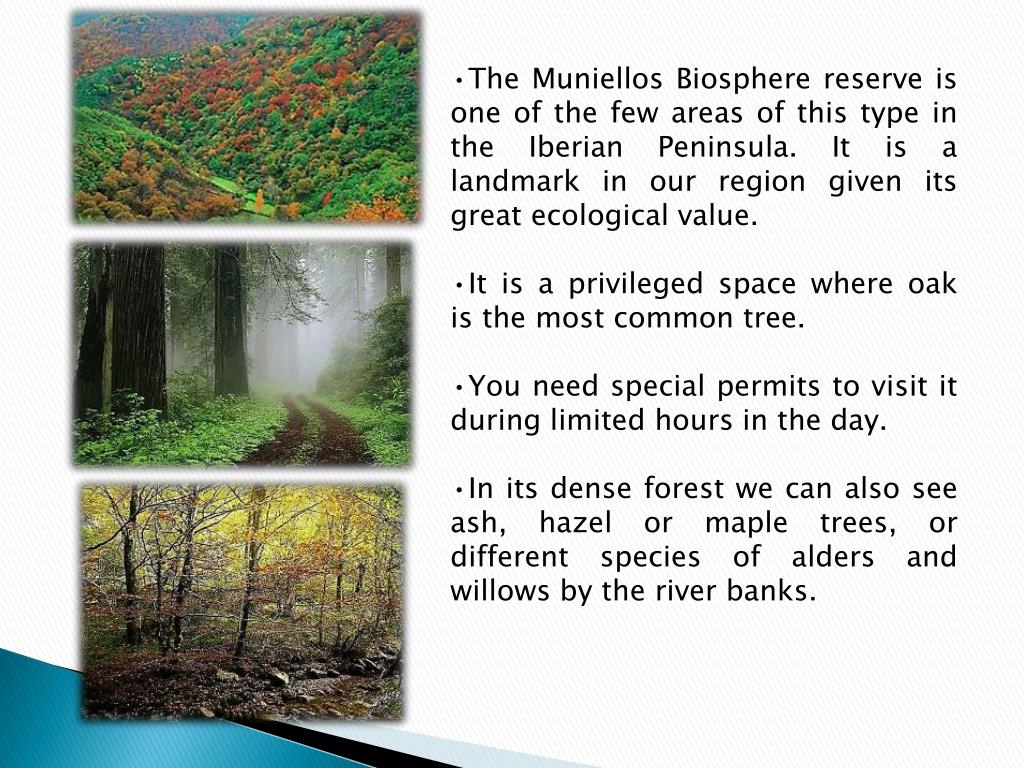 •The Muniellos Biosphere reserve is one of the few areas of this type in the Iberian Peninsula. It is a landmark in our region given its great ecological value.

•It is a privileged space where oak is the most common tree.

•You need special permits to visit it during limited hours in the day.

•In its dense forest we can also see ash, hazel or maple trees, or different species of alders and willows by the river banks.